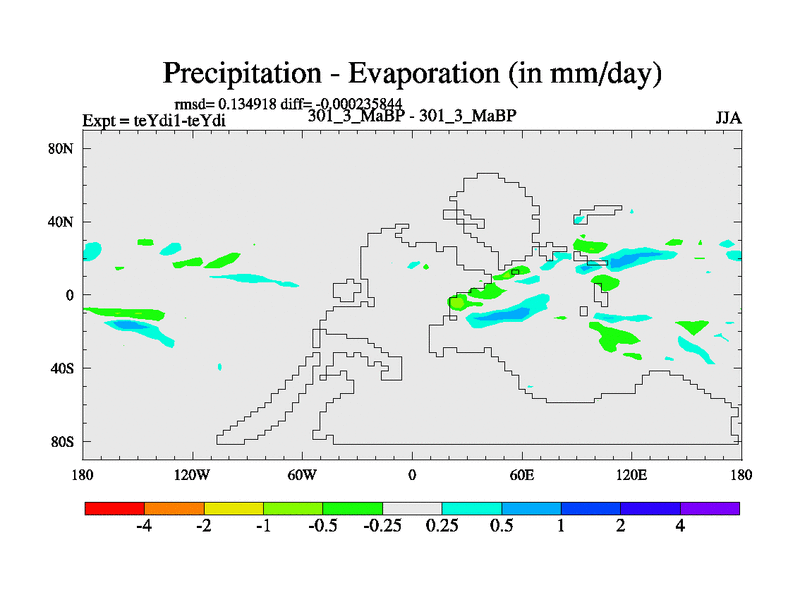 Precipitation - Evaporation (in mm/day)

rmsd= 0.134918 diff= -0.000235844

Expt = teYdi1-teYdi

301_3_MaBP - 301_3_MaBP

JJA

80N
40N
0
40S
80S

180 120W 60W 0 60E 120E 180

-4 -2 -1 -0.5 -0.25 0.25 0.5 1 2 4